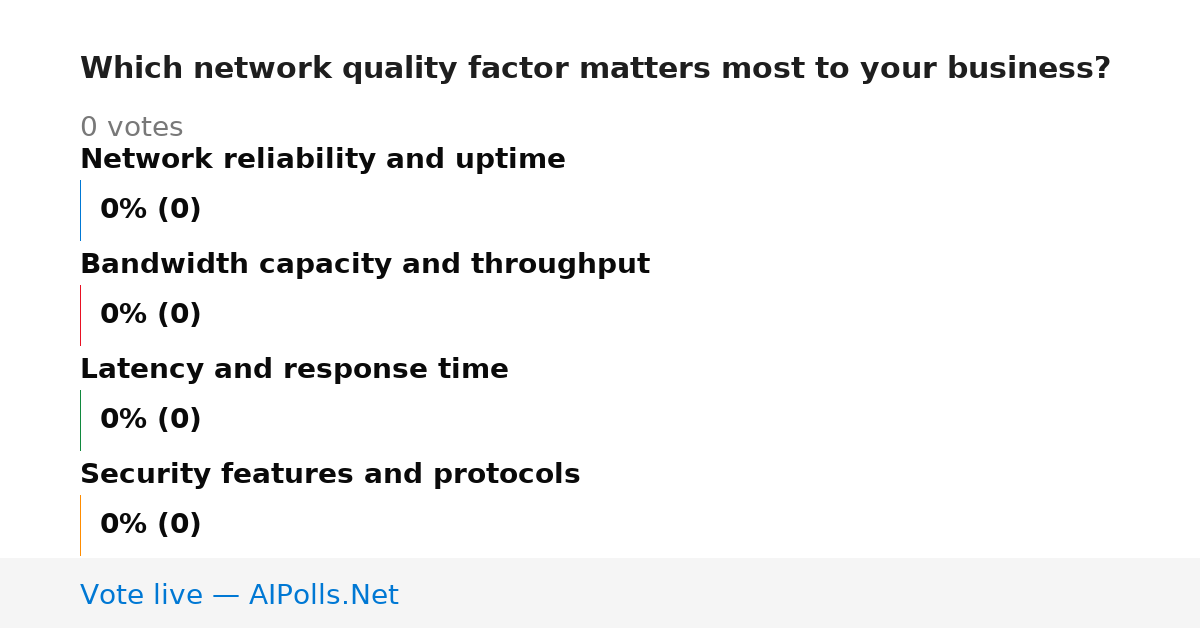 Which network quality factor matters most to your business?

0 votes

Network reliability and uptime

0% (0)

Bandwidth capacity and throughput

0% (0)

Latency and response time

0% (0)

Security features and protocols

0% (0)

Vote live — AIPolls.Net